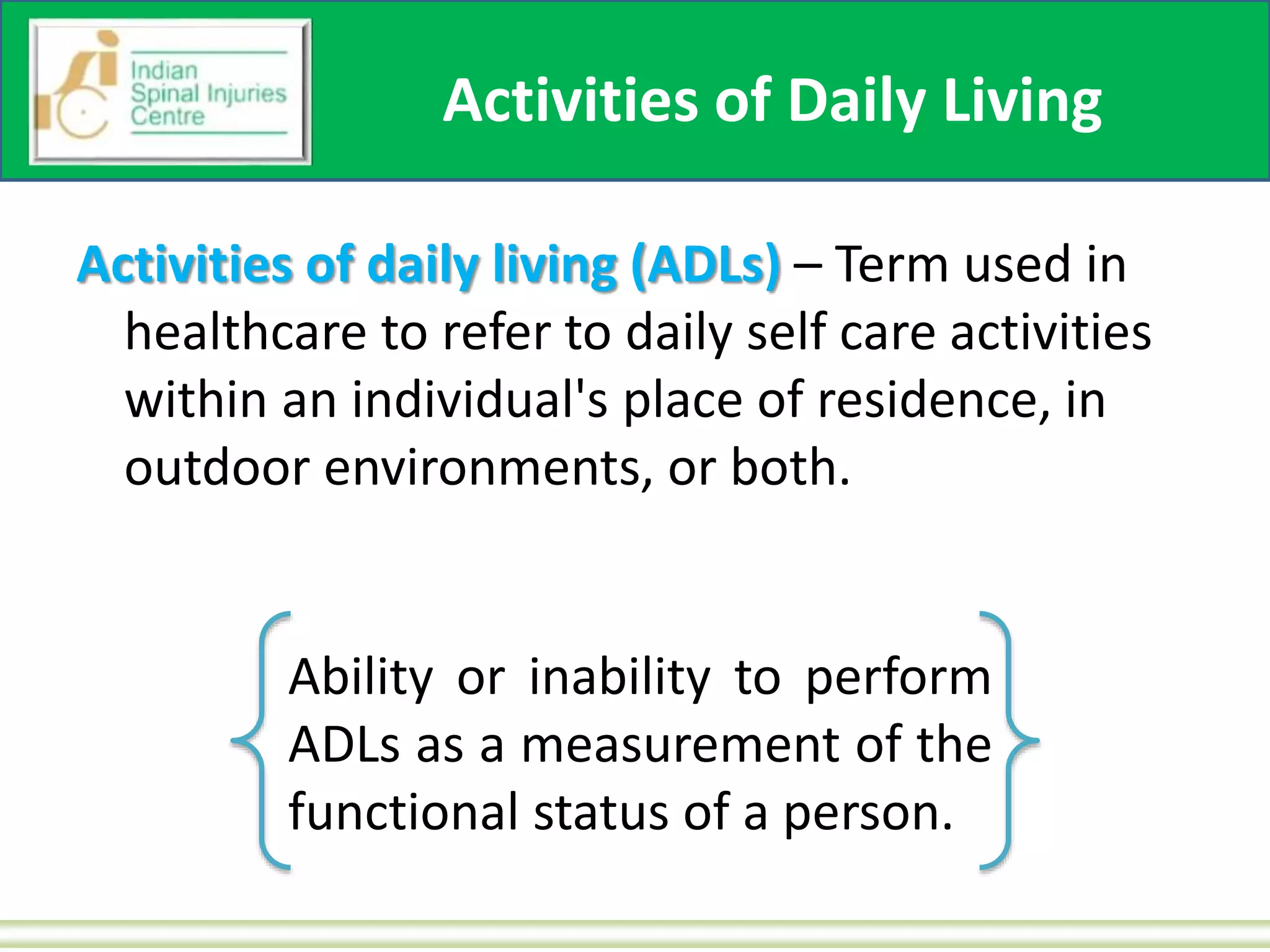 Indian Spinal Injuries Centre

Activities of Daily Living

Activities of daily living (ADLs) – Term used in healthcare to refer to daily self care activities within an individual's place of residence, in outdoor environments, or both.

Ability or inability to perform ADLs as a measurement of the functional status of a person.